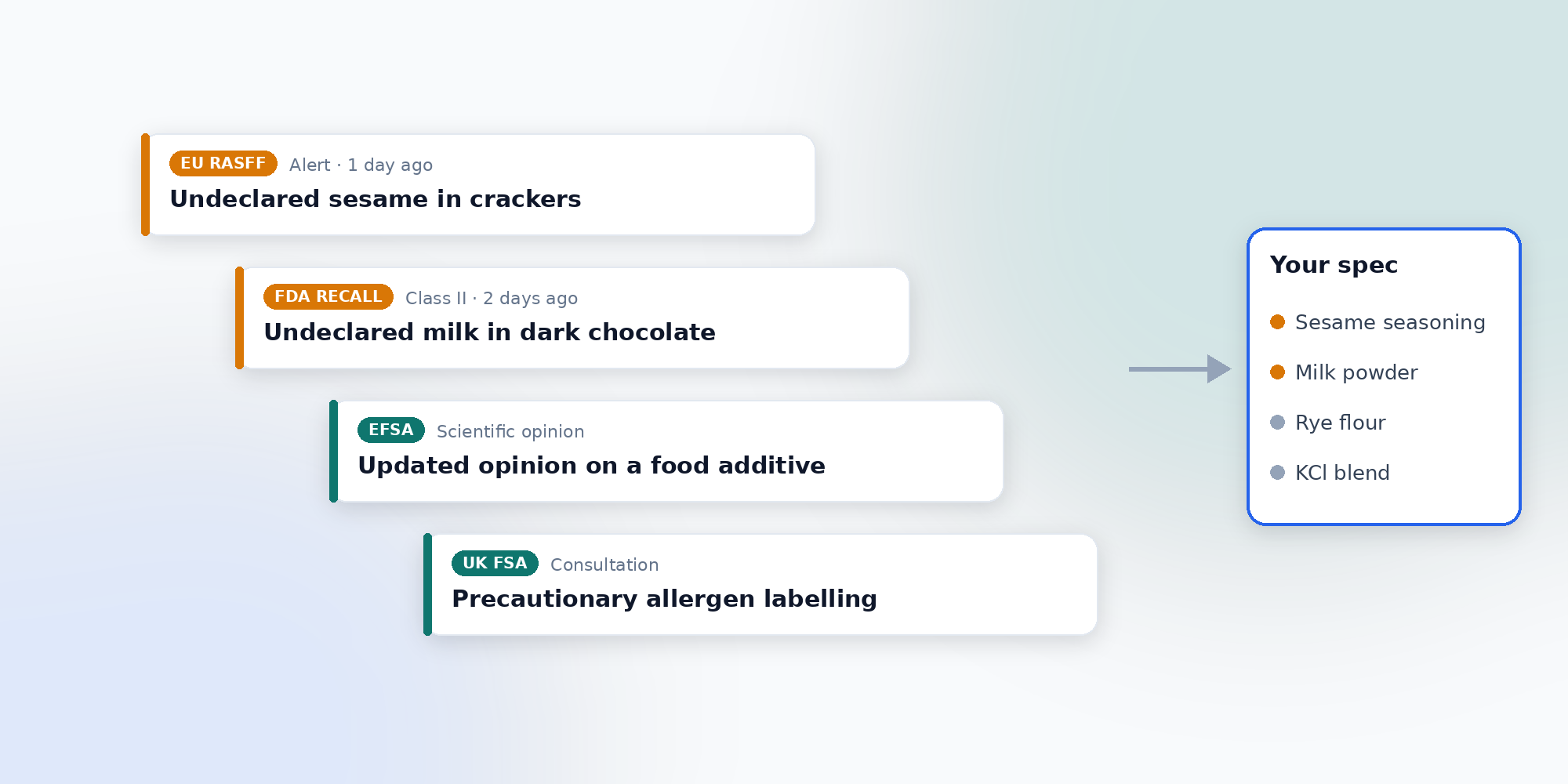 EU RASFF Alert · 1 day ago
Undeclared sesame in crackers

FDA RECALL Class II · 2 days ago
Undeclared milk in dark chocolate

EFSA Scientific opinion
Updated opinion on a food additive

UK FSA Consultation
Precautionary allergen labelling

Your spec

Sesame seasoning

Milk powder

Rye flour

KCl blend